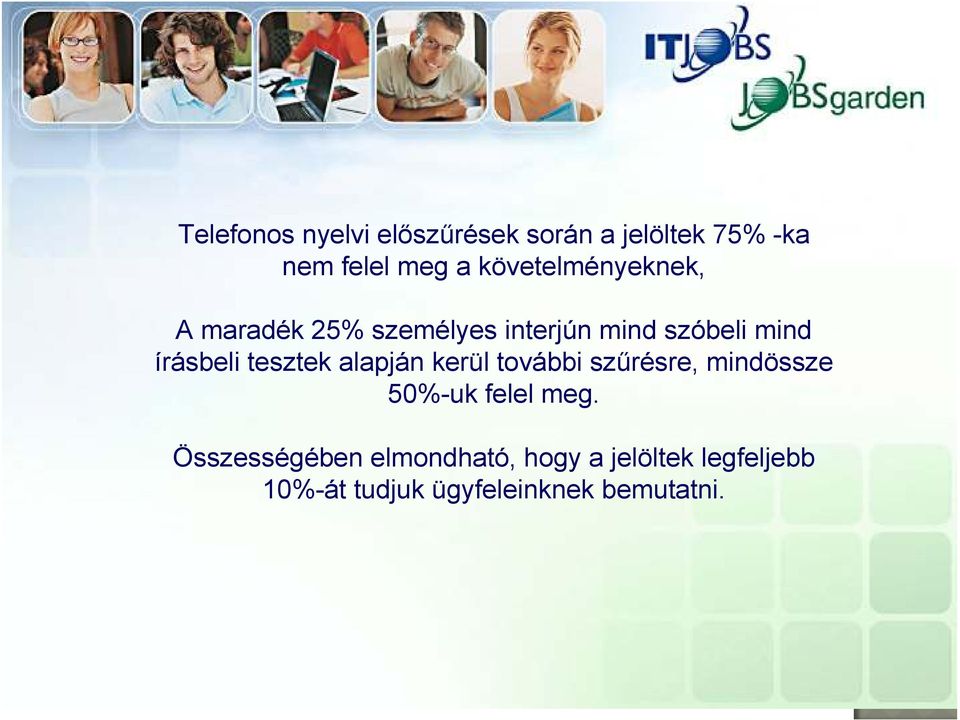 ITJOBS
JOBSgarden

Telefonos nyelvi előszűrések során a jelöltek 75% -ka nem felel meg a követelményeknek,

A maradék 25% személyes interjún mind szóbeli mind írásbeli tesztek alapján kerül további szűrésre, mindössze 50%-uk felel meg.

Összességében elmondható, hogy a jelöltek legfeljebb 10%-át tudjuk ügyfeleinknek bemutatni.